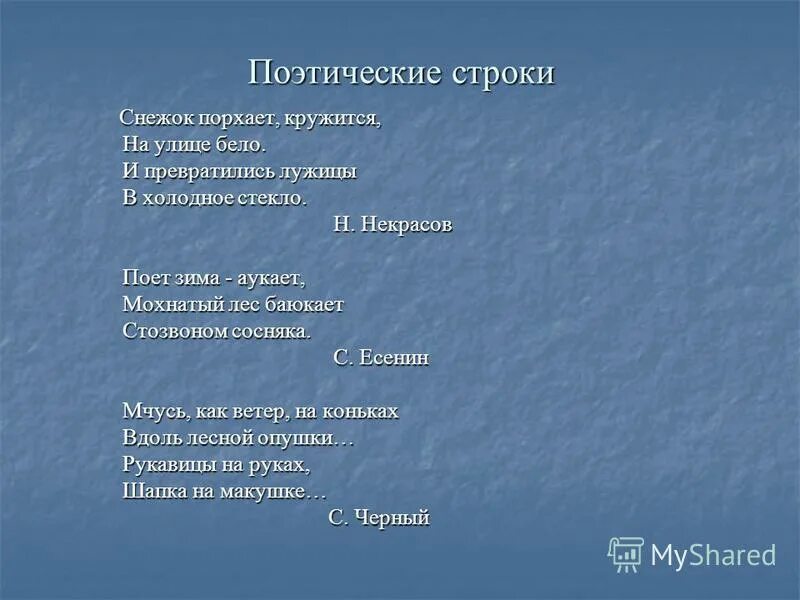 Поэтические строки

Снежок порхает, кружится,
На улице бело.
И превратились лужицы
В холодное стекло.
Н. Некрасов

Поет зима - аукает,
Мохнатый лес баюкает
Стозвоном сосняка.
С. Есенин

Мчусь, как ветер, на коньках
Вдоль лесной опушки…
Рукавицы на руках,
Шапка на макушке…
С. Черный

MyShared